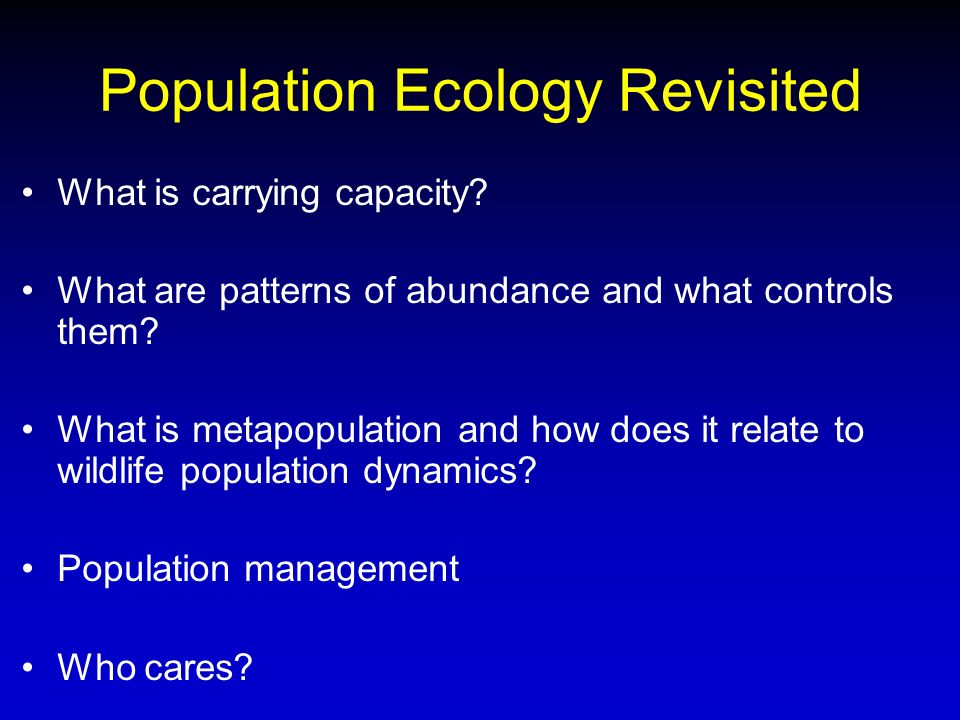 Population Ecology Revisited

• What is carrying capacity?

• What are patterns of abundance and what controls them?

• What is metapopulation and how does it relate to wildlife population dynamics?

• Population management

• Who cares?